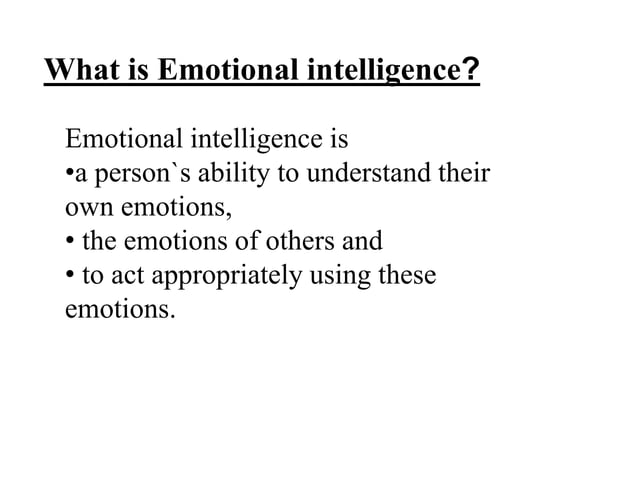 What is Emotional intelligence?

Emotional intelligence is
•a person`s ability to understand their own emotions,
• the emotions of others and
• to act appropriately using these emotions.